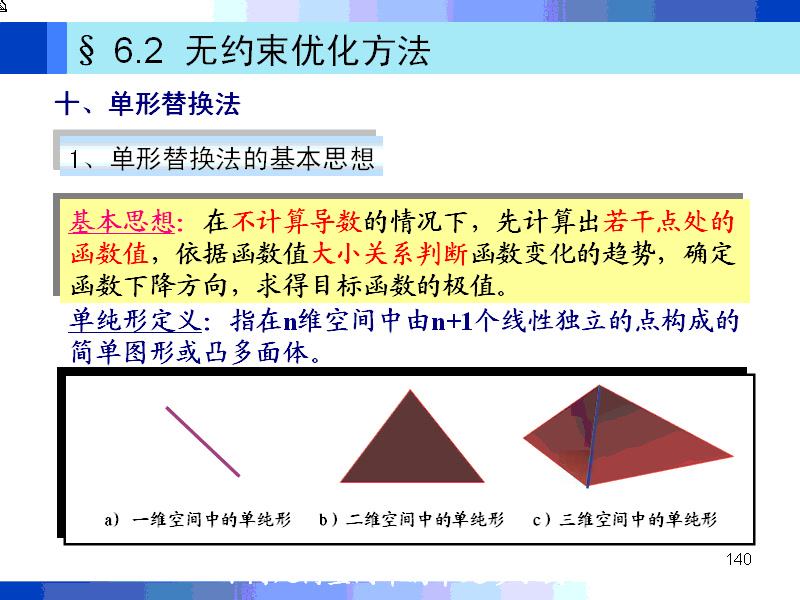 § 6.2 无约束优化方法

十、单形替换法

1、单形替换法的基本思想

基本思想：在不计算导数的情况下，先计算出若干点处的函数值，依据函数值大小关系判断函数变化的趋势，确定函数下降方向，求得目标函数的极值。

单纯形定义：指在n维空间中由n+1个线性独立的点构成的简单图形或凸多面体。

a）一维空间中的单纯形　b）二维空间中的单纯形　c）三维空间中的单纯形

140